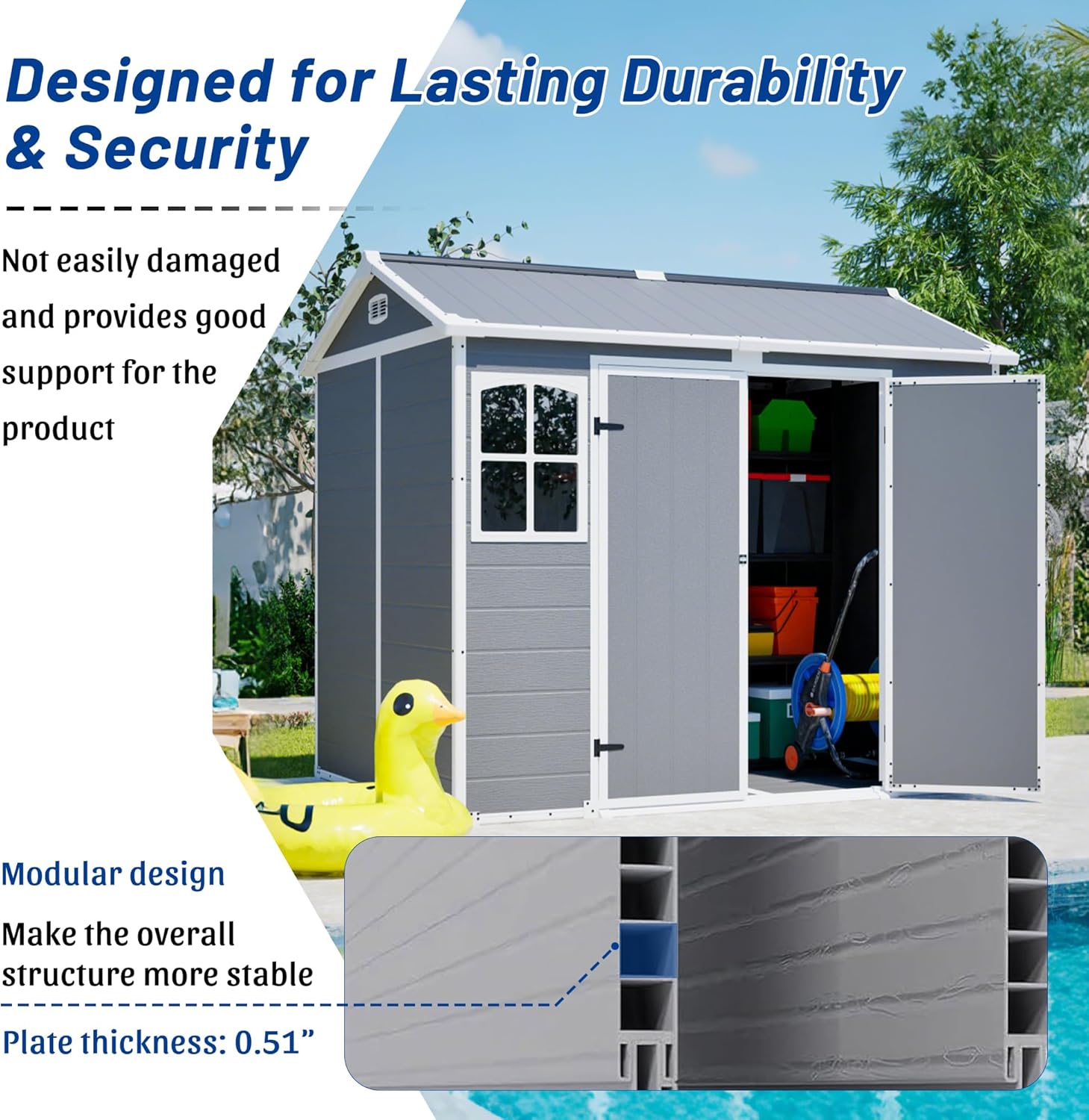 Designed for Lasting Durability & Security

Not easily damaged and provides good support for the product

Modular design

Make the overall structure more stable

Plate thickness: 0.51”